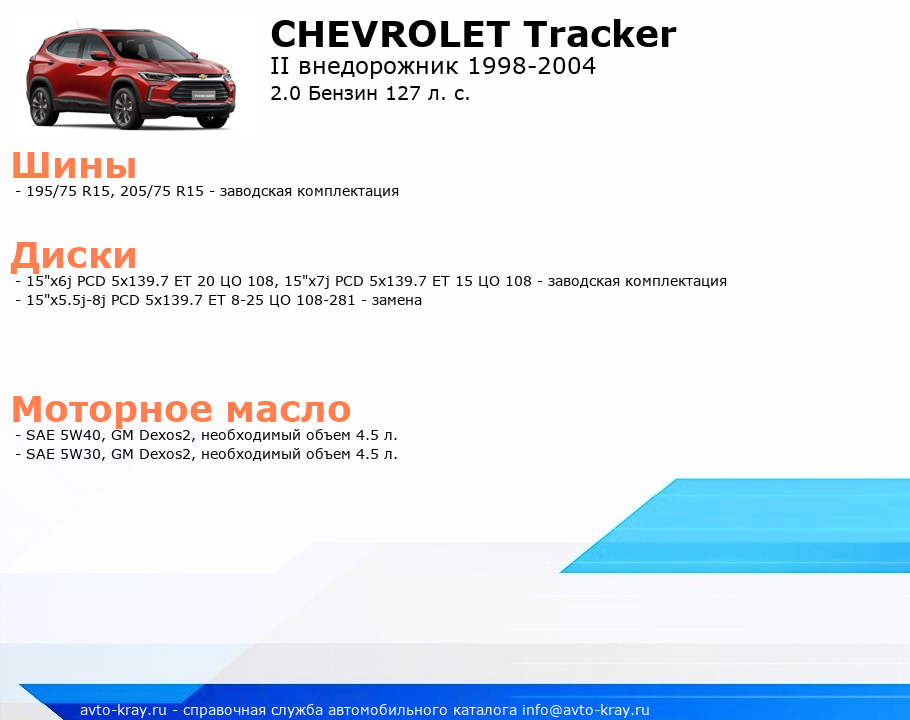 CHEVROLET Tracker
II внедорожник 1998-2004
2.0 Бензин 127 л. с.

Шины
- 195/75 R15, 205/75 R15 - заводская комплектация

Диски
- 15"x6j PCD 5x139.7 ET 20 ЦО 108, 15"x7j PCD 5x139.7 ET 15 ЦО 108 - заводская комплектация
- 15"x5.5j-8j PCD 5x139.7 ET 8-25 ЦО 108-281 - замена

Моторное масло
- SAE 5W40, GM Dexos2, необходимый объем 4.5 л.
- SAE 5W30, GM Dexos2, необходимый объем 4.5 л.

avto-kray.ru - справочная служба автомобильного каталога info@avto-kray.ru